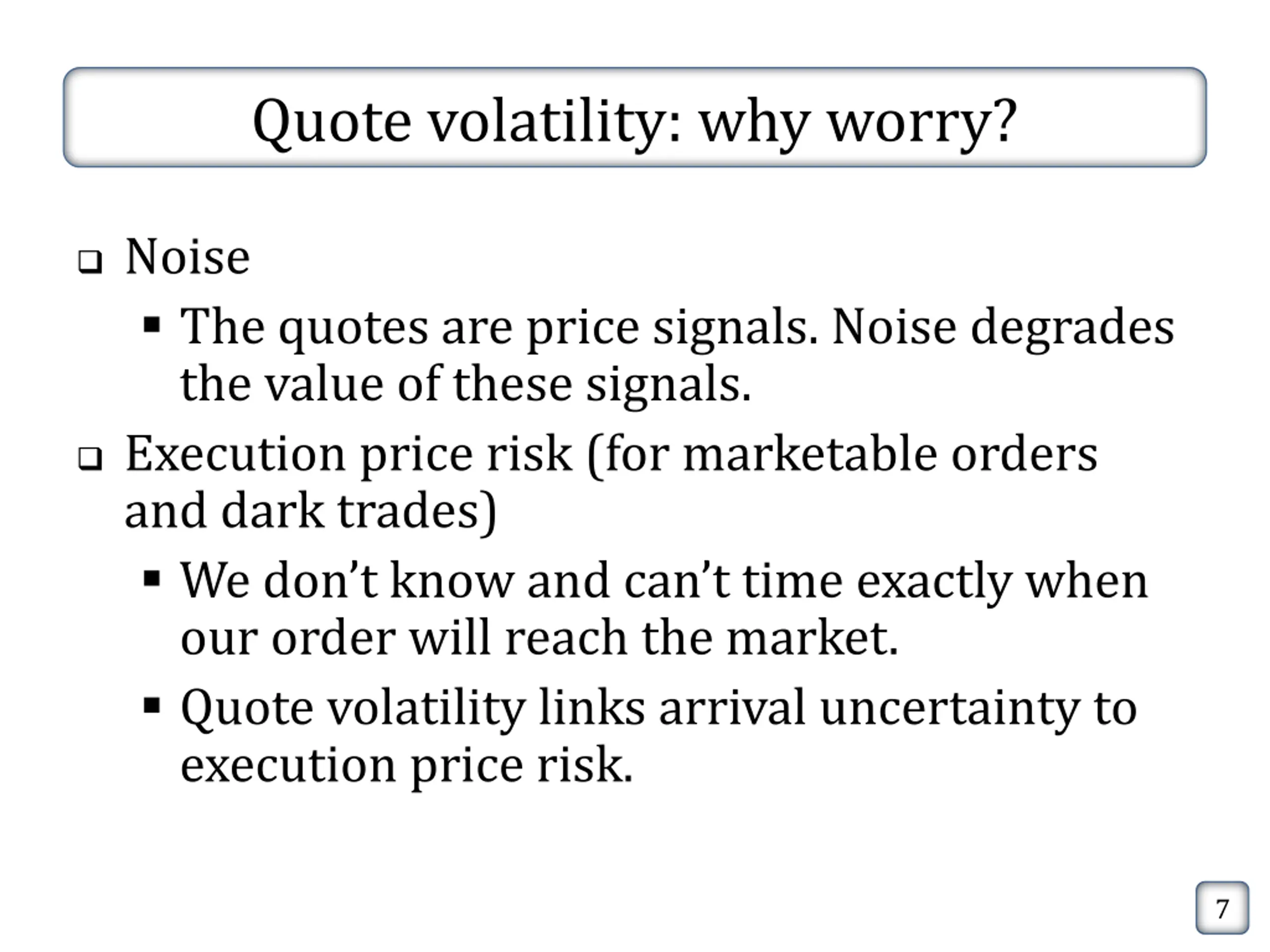 Quote volatility: why worry?

❑ Noise

▪ The quotes are price signals. Noise degrades the value of these signals.

❑ Execution price risk (for marketable orders and dark trades)

▪ We don’t know and can’t time exactly when our order will reach the market.

▪ Quote volatility links arrival uncertainty to execution price risk.

7